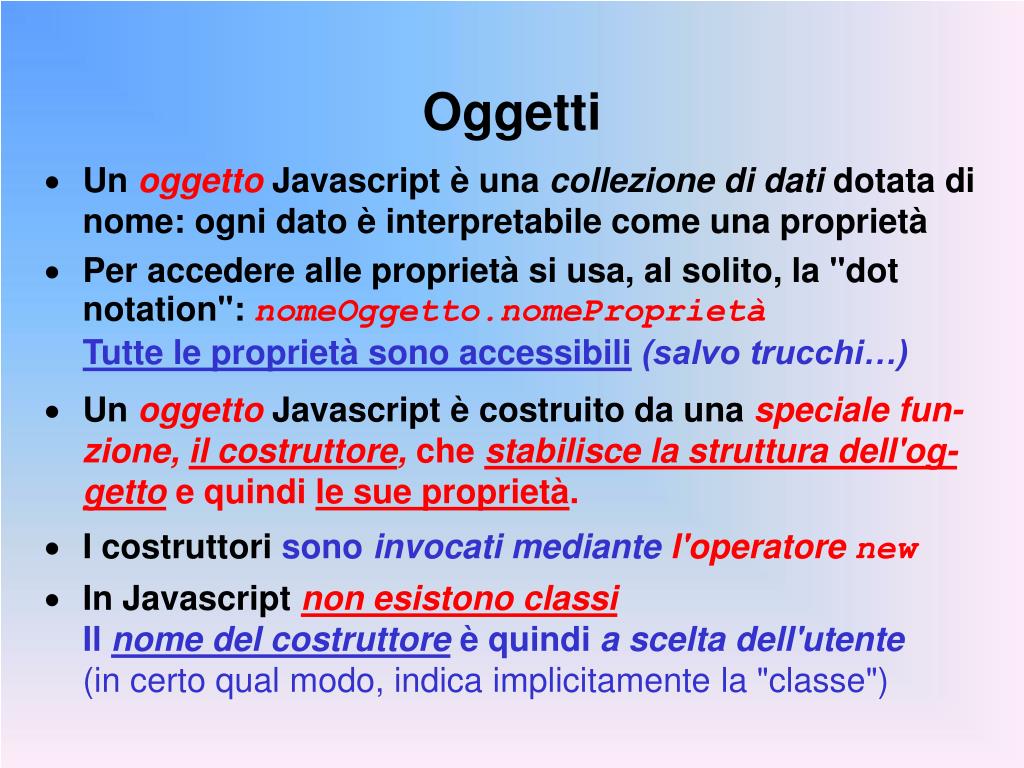 Oggetti

• Un oggetto Javascript è una collezione di dati dotata di nome: ogni dato è interpretabile come una proprietà

• Per accedere alle proprietà si usa, al solito, la "dot notation": nomeOggetto.nomeProprietà
Tutte le proprietà sono accessibili (salvo trucchi…)

• Un oggetto Javascript è costruito da una speciale funzione, il costruttore, che stabilisce la struttura dell'oggetto e quindi le sue proprietà.

• I costruttori sono invocati mediante l'operatore new

• In Javascript non esistono classi
Il nome del costruttore è quindi a scelta dell'utente
(in certo qual modo, indica implicitamente la "classe")